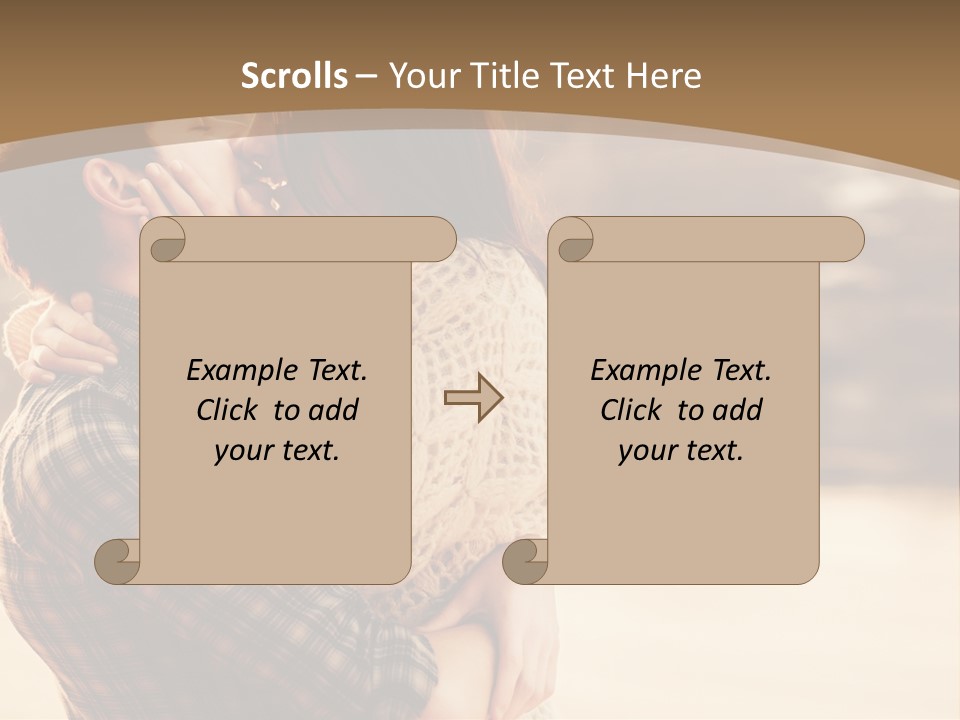 Scrolls – Your Title Text Here

Example Text. Click to add your text.

Example Text. Click to add your text.